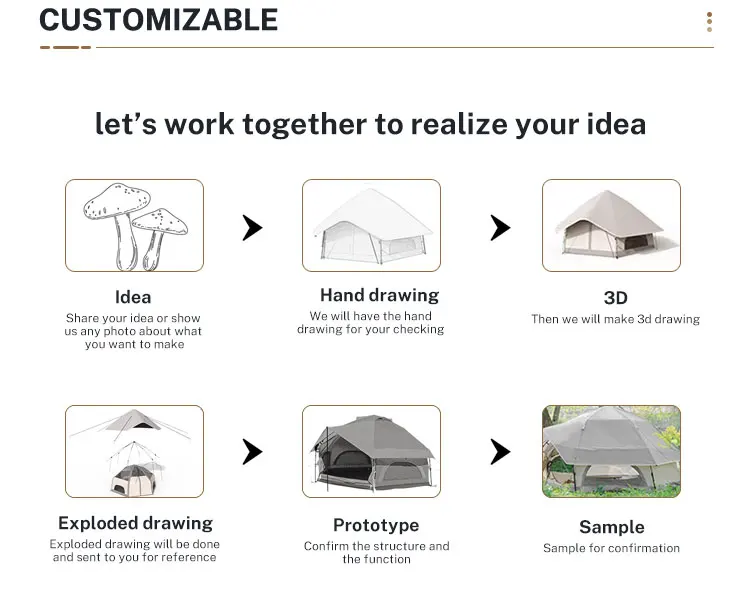 CUSTOMIZABLE

let's work together to realize your idea

Idea
Share your idea or show us any photo about what you want to make

Hand drawing
We will have the hand drawing for your checking

3D
Then we will make 3d drawing

Exploded drawing
Exploded drawing will be done and sent to you for reference

Prototype
Confirm the structure and the function

Sample
Sample for confirmation